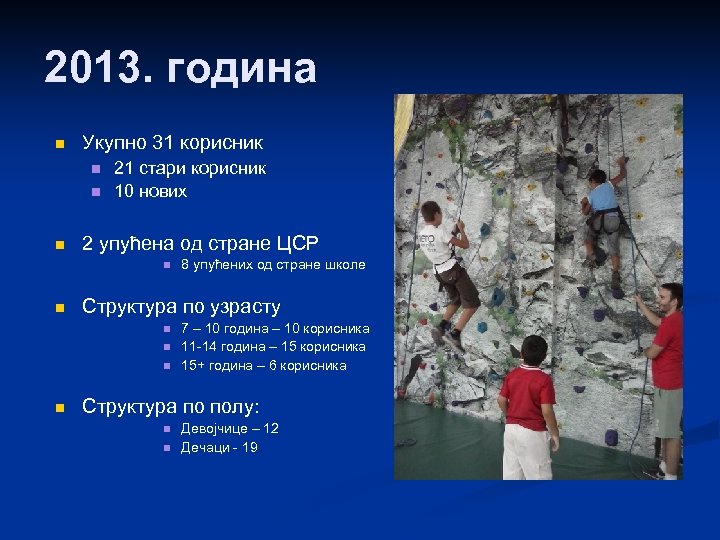 2013. година

Укупно 31 корисник
21 стари корисник
10 нових

2 упућена од стране ЦСР
8 упућених од стране школе

Структура по узрасту
7 – 10 година – 10 корисника
11-14 година – 15 корисника
15+ година – 6 корисника

Структура по полу:
Девојчице – 12
Дечаци - 19